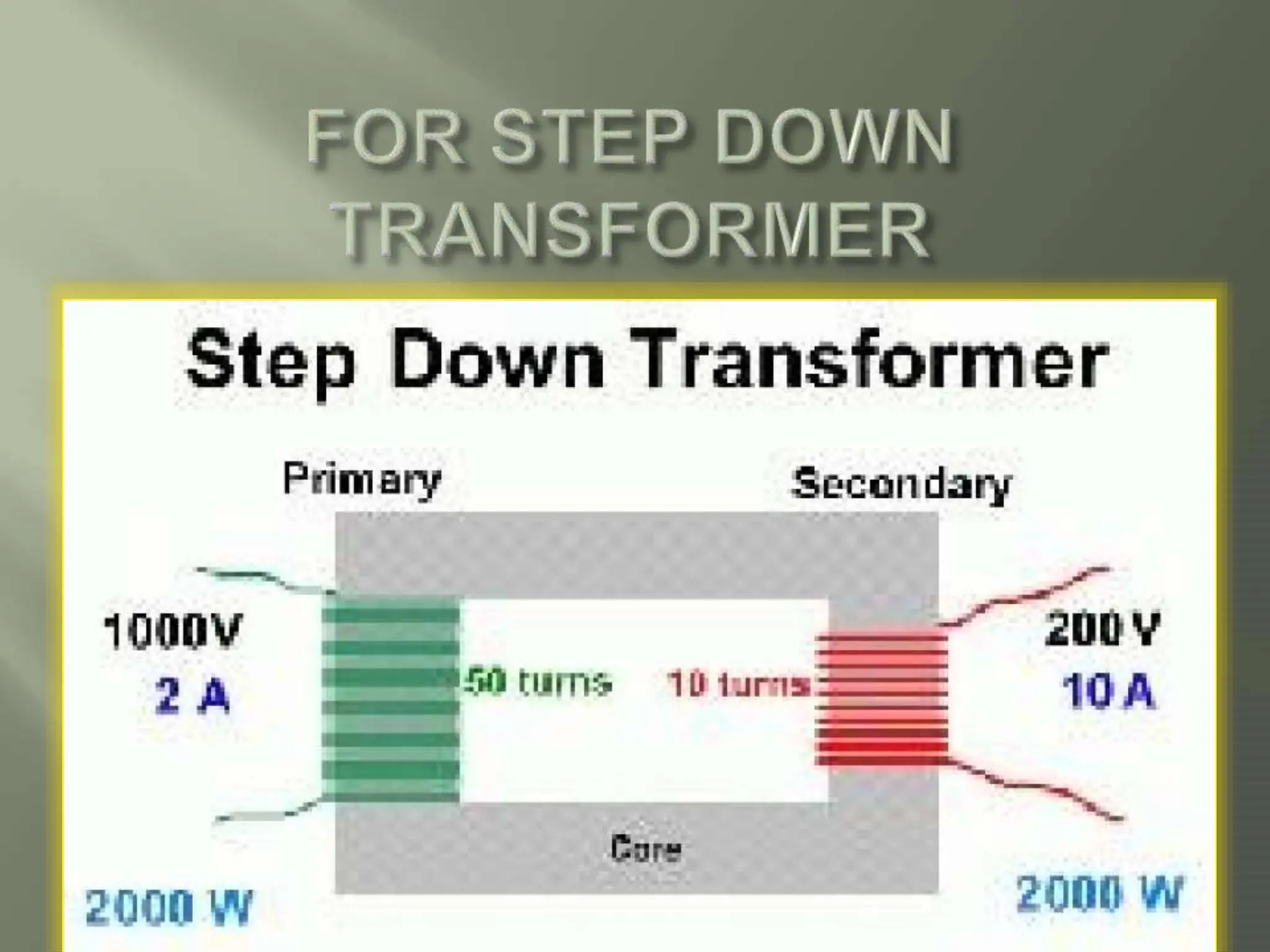 FOR STEP DOWN TRANSFORMER

Step Down Transformer

Primary

Secondary

1000V

2 A

50 turns

10 turns

200 V

10 A

Core

2000 W

2000 W